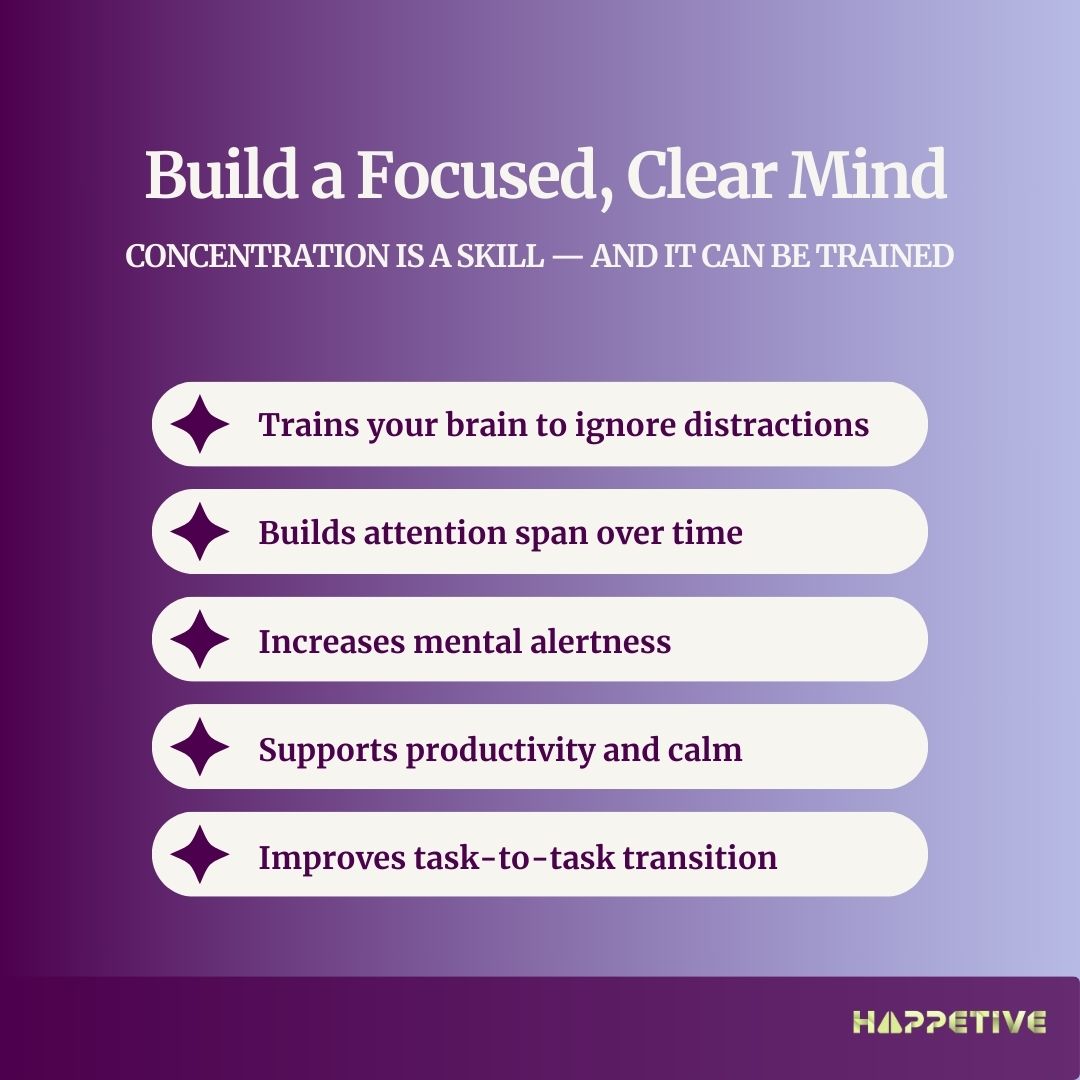 Build a Focused, Clear Mind

CONCENTRATION IS A SKILL — AND IT CAN BE TRAINED

Trains your brain to ignore distractions

Builds attention span over time

Increases mental alertness

Supports productivity and calm

Improves task-to-task transition

HAPPETIVE